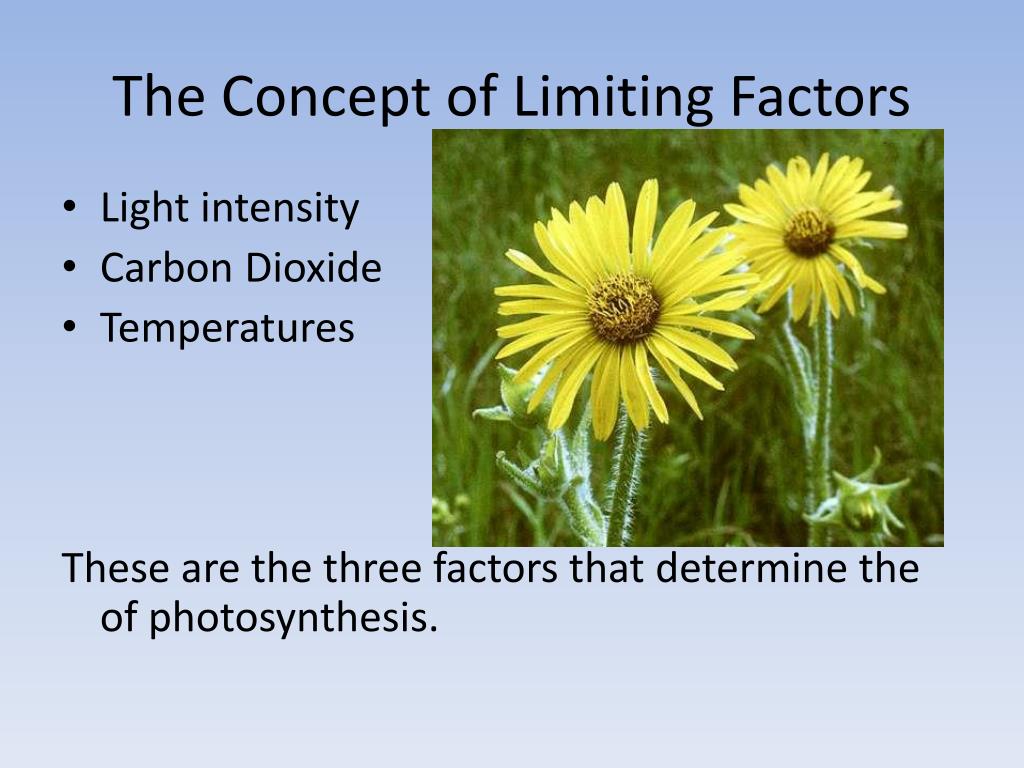 The Concept of Limiting Factors

• Light intensity
• Carbon Dioxide
• Temperatures

These are the three factors that determine the of photosynthesis.